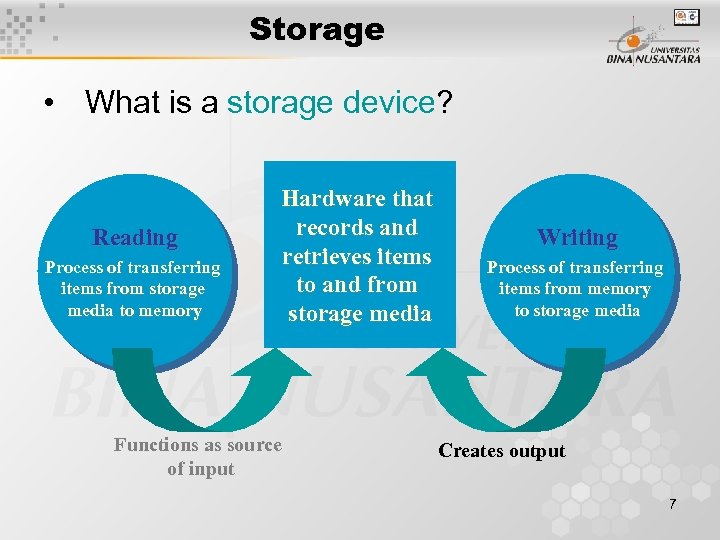 Storage

UNIVERSITAS BINA NUSANTARA

• What is a storage device?

Reading
Process of transferring items from storage media to memory

Hardware that records and retrieves items to and from storage media

Writing
Process of transferring items from memory to storage media

Functions as source of input

Creates output

7